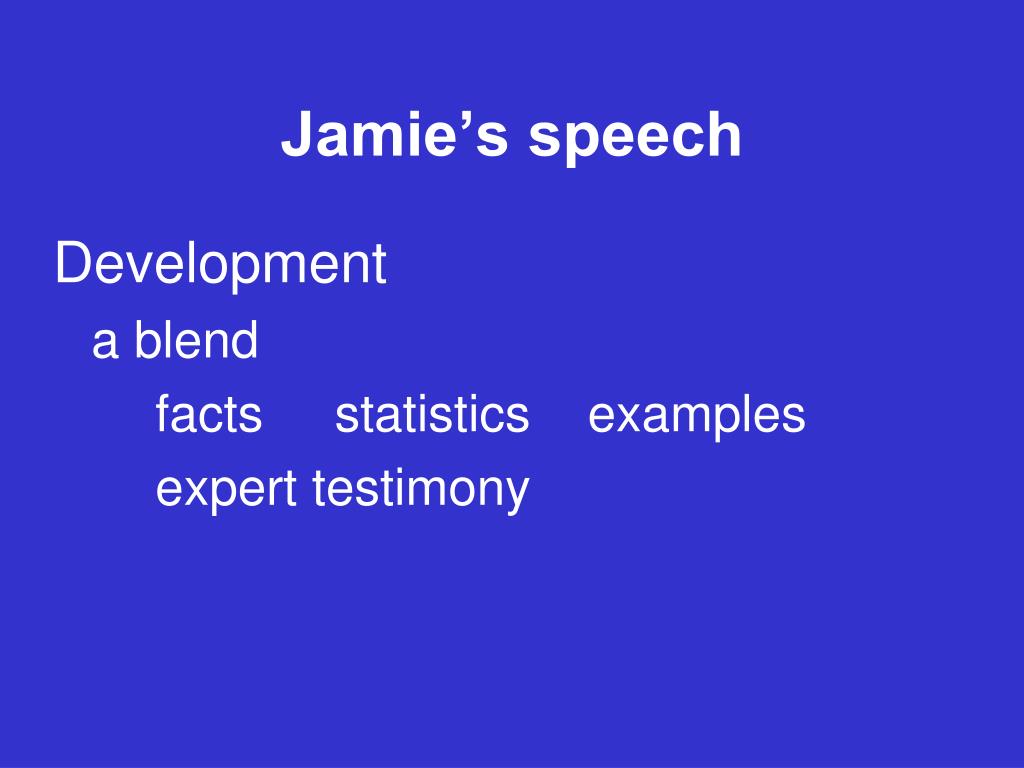 Jamie’s speech

Development

a blend

facts statistics examples

expert testimony